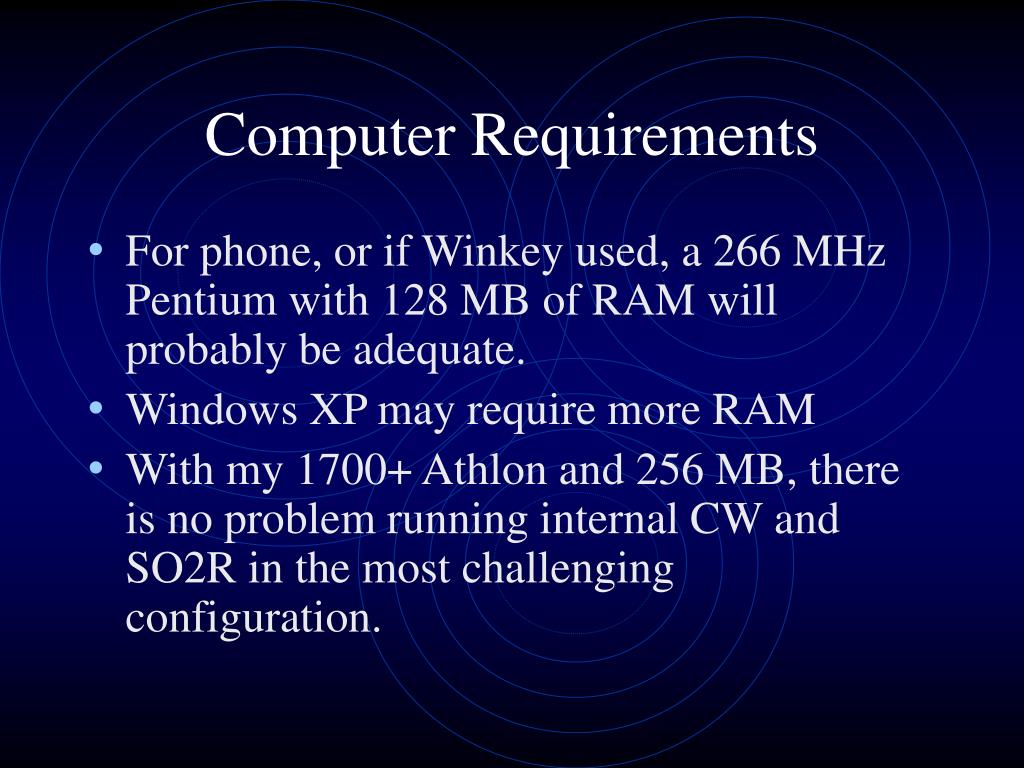 Computer Requirements

• For phone, or if Winkey used, a 266 MHz Pentium with 128 MB of RAM will probably be adequate.
• Windows XP may require more RAM
• With my 1700+ Athlon and 256 MB, there is no problem running internal CW and SO2R in the most challenging configuration.